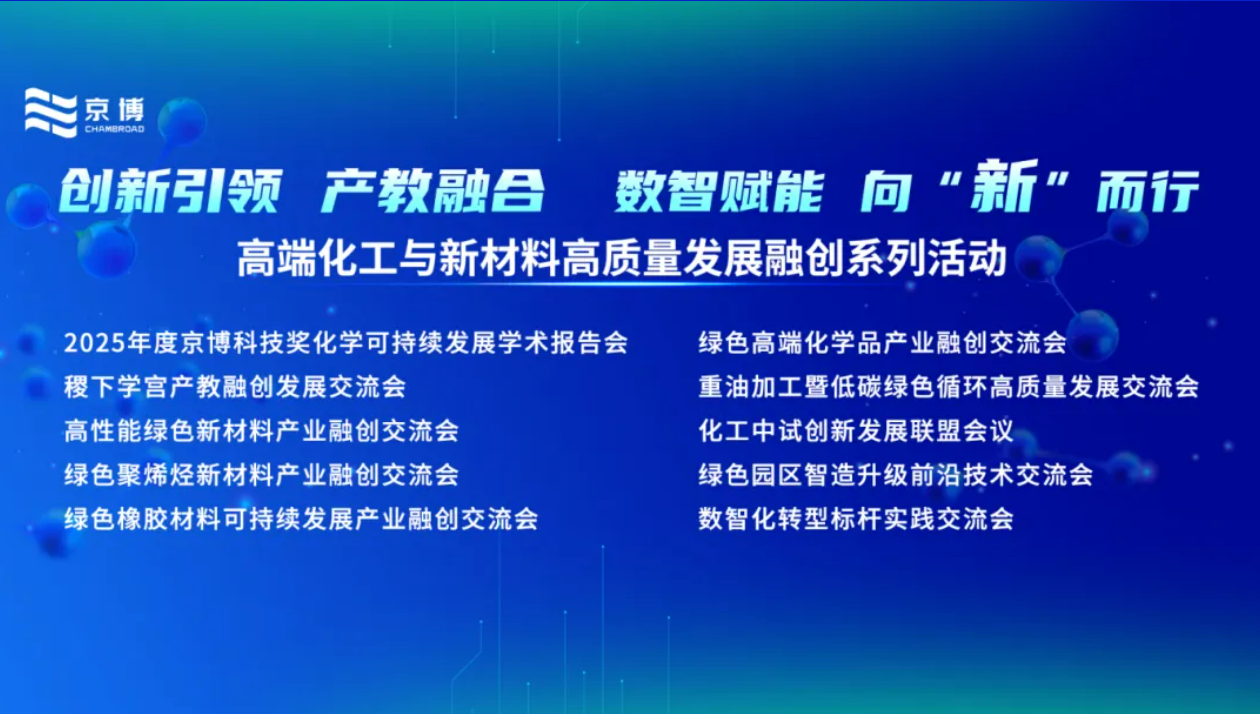 京博
CHAMBROAD

创新引领 产教融合 数智赋能 向“新”而行

高端化工与新材料高质量发展融创系列活动

2025年度京博科技奖化学可持续发展学术报告会
稷下学宫产教融创发展交流会
高性能绿色新材料产业融创交流会
绿色聚烯烃新材料产业融创交流会
绿色橡胶材料可持续发展产业融创交流会

绿色高端化学品产业融创交流会
重油加工暨低碳绿色循环高质量发展交流会
化工中试创新发展联盟会议
绿色园区智造升级前沿技术交流会
数智化转型标杆实践交流会